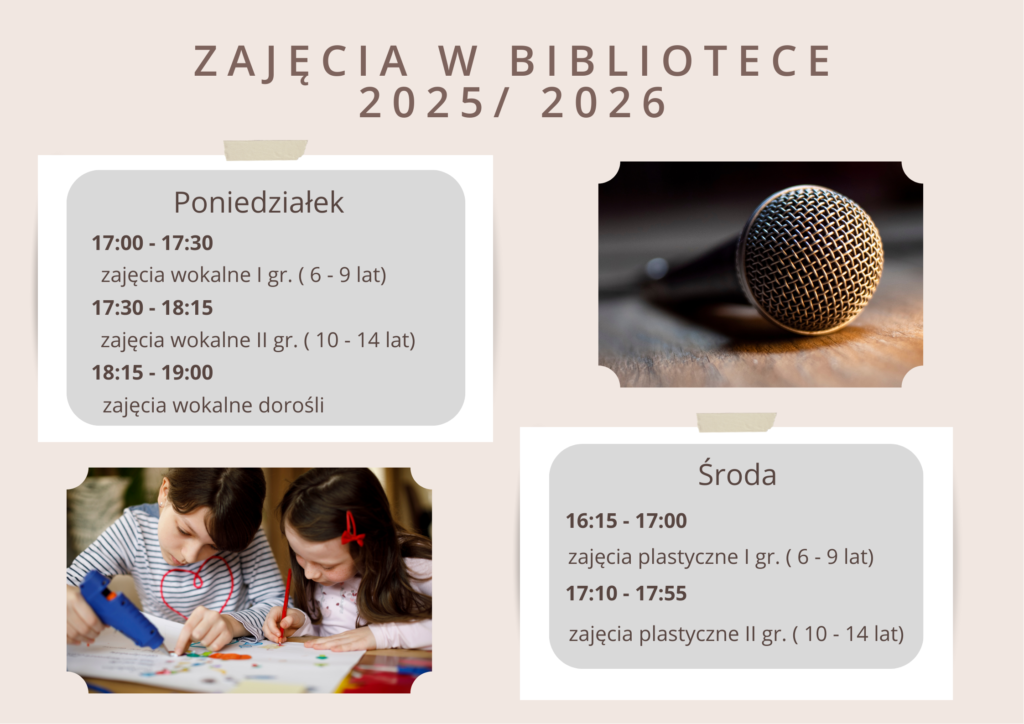 ZAJĘCIA W BIBLIOTECE
2025/ 2026

Poniedziałek

17:00 - 17:30
zajęcia wokalne I gr. ( 6 - 9 lat)

17:30 - 18:15
zajęcia wokalne II gr. ( 10 - 14 lat)

18:15 - 19:00
zajęcia wokalne dorośli

Środa

16:15 - 17:00
zajęcia plastyczne I gr. ( 6 - 9 lat)

17:10 - 17:55
zajęcia plastyczne II gr. ( 10 - 14 lat)